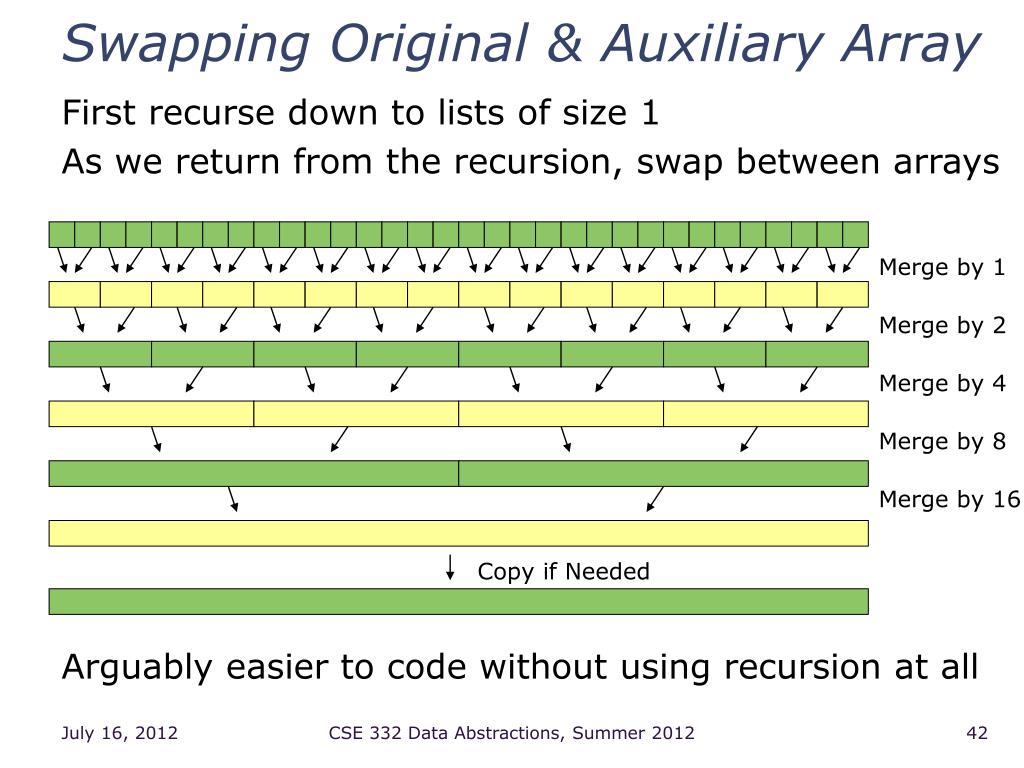 Swapping Original & Auxiliary Array

First recurse down to lists of size 1

As we return from the recursion, swap between arrays

Merge by 1

Merge by 2

Merge by 4

Merge by 8

Merge by 16

Copy if Needed

Arguably easier to code without using recursion at all

July 16, 2012

CSE 332 Data Abstractions, Summer 2012

42